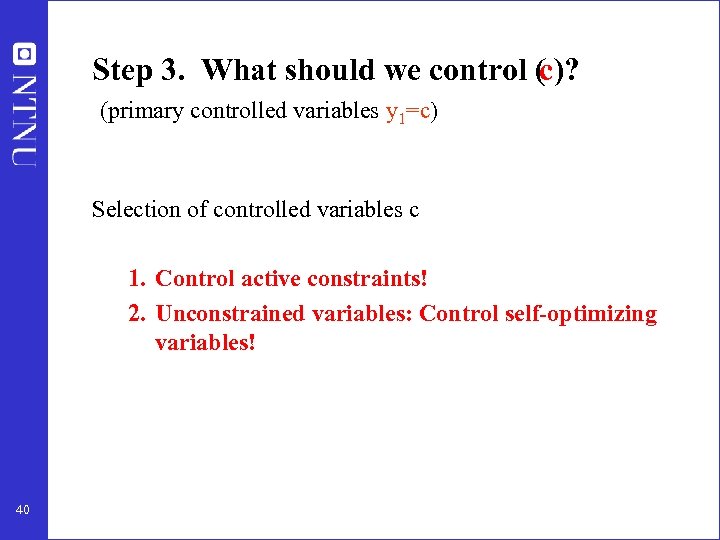 NTNU

Step 3. What should we control (c)?
(primary controlled variables $y_1$=c)

Selection of controlled variables c

1. Control active constraints!
2. Unconstrained variables: Control self-optimizing variables!

40